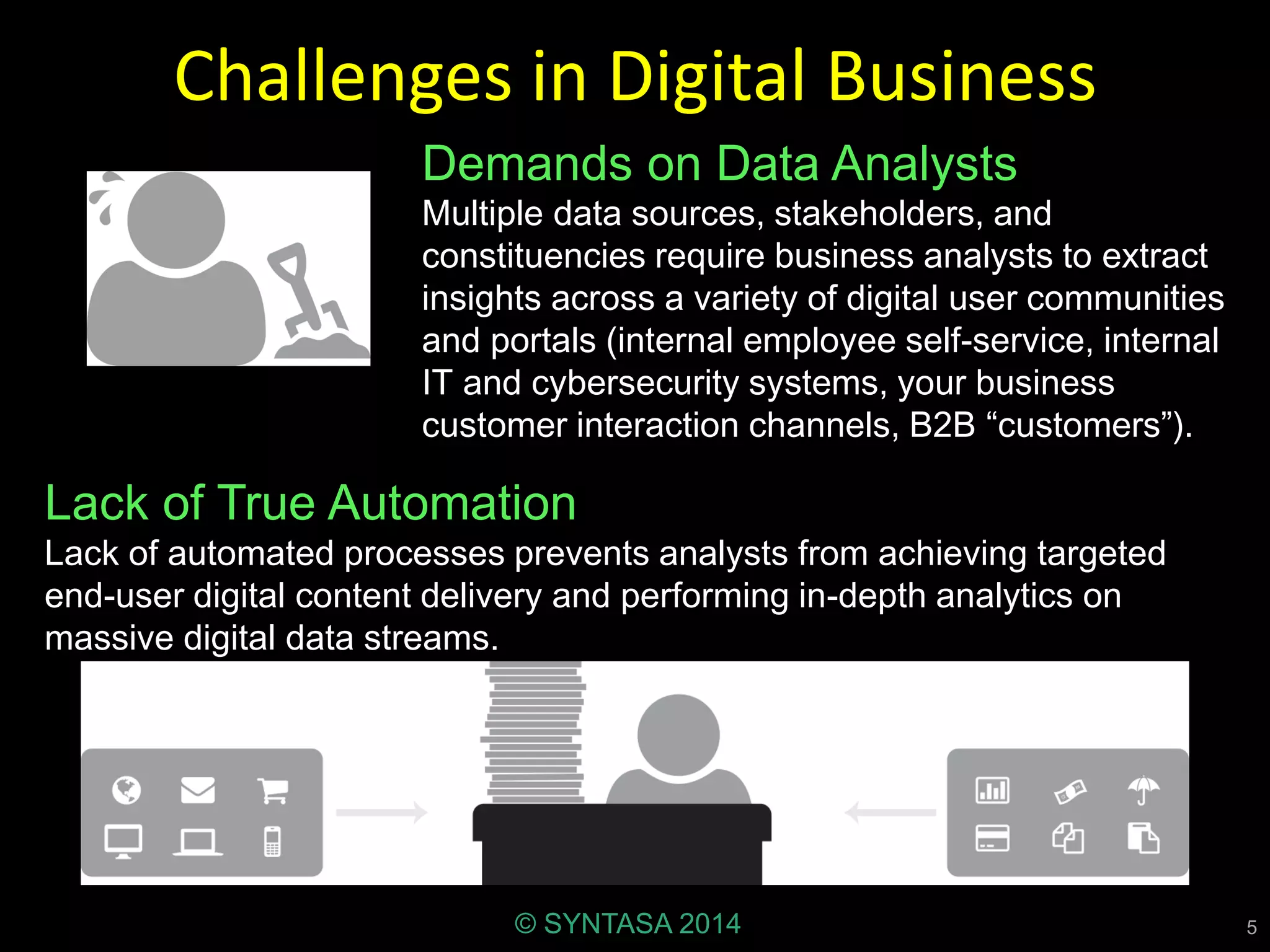 Challenges in Digital Business

Demands on Data Analysts

Multiple data sources, stakeholders, and constituencies require business analysts to extract insights across a variety of digital user communities and portals (internal employee self-service, internal IT and cybersecurity systems, your business customer interaction channels, B2B “customers”).

Lack of True Automation

Lack of automated processes prevents analysts from achieving targeted end-user digital content delivery and performing in-depth analytics on massive digital data streams.

© SYNTASA 2014

5